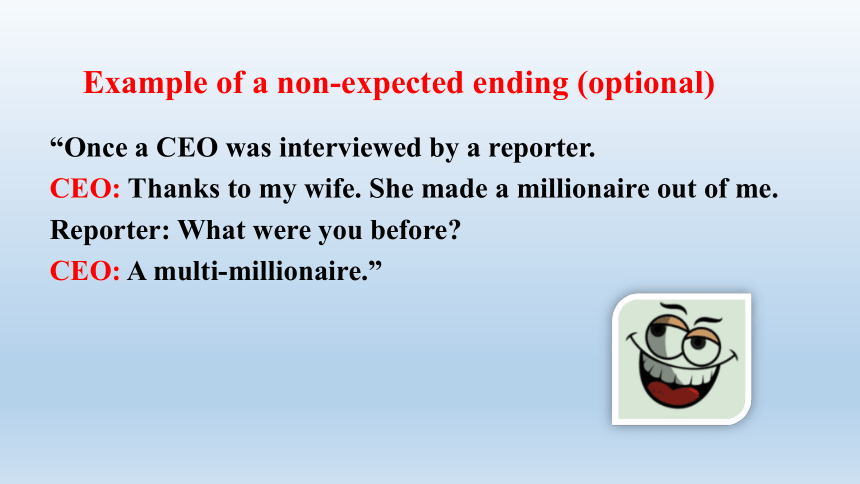 Example of a non-expected ending (optional)

“Once a CEO was interviewed by a reporter.
CEO: Thanks to my wife. She made a millionaire out of me.
Reporter: What were you before?
CEO: A multi-millionaire.”